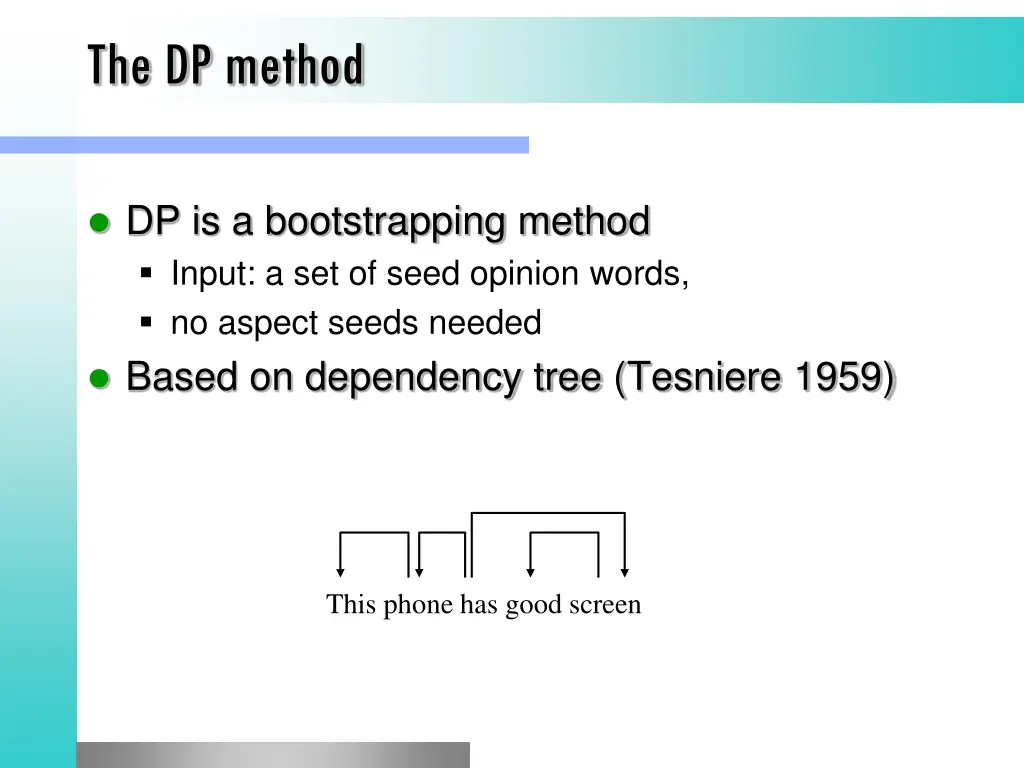 The DP method

DP is a bootstrapping method
Input: a set of seed opinion words,
no aspect seeds needed

Based on dependency tree (Tesniere 1959)

This phone has good screen